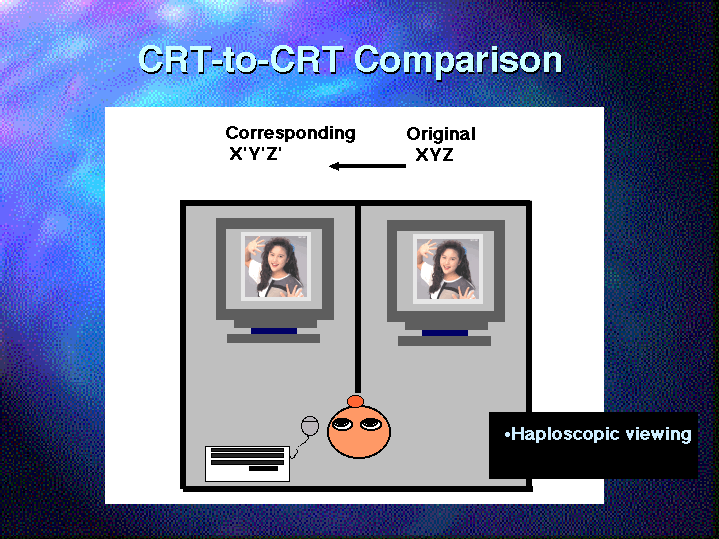 CRT-to-CRT Comparison

Corresponding X'Y'Z'

Original XYZ

•Haploscopic viewing